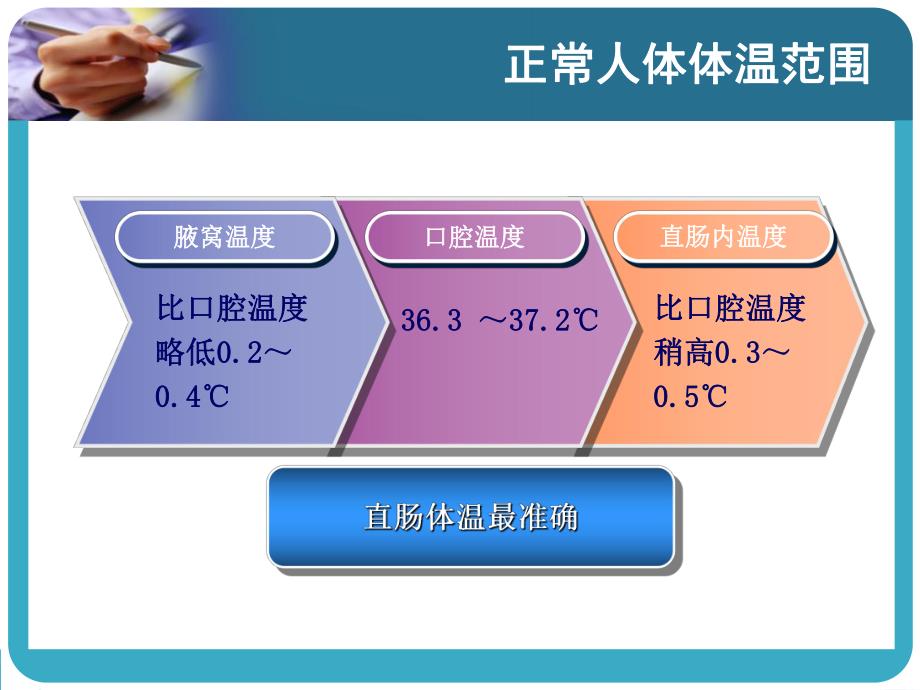 正常人体体温范围

腋窝温度

比口腔温度略低0.2～0.4℃

口腔温度

36.3 ～37.2℃

直肠内温度

比口腔温度稍高0.3～0.5℃

直肠体温最准确